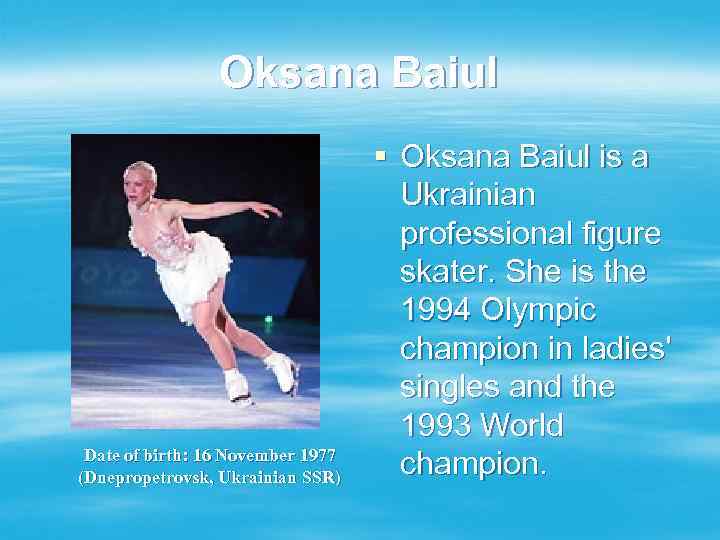 Oksana Baiul

Date of birth: 16 November 1977 (Dnepropetrovsk, Ukrainian SSR)

▪ Oksana Baiul is a Ukrainian professional figure skater. She is the 1994 Olympic champion in ladies' singles and the 1993 World champion.